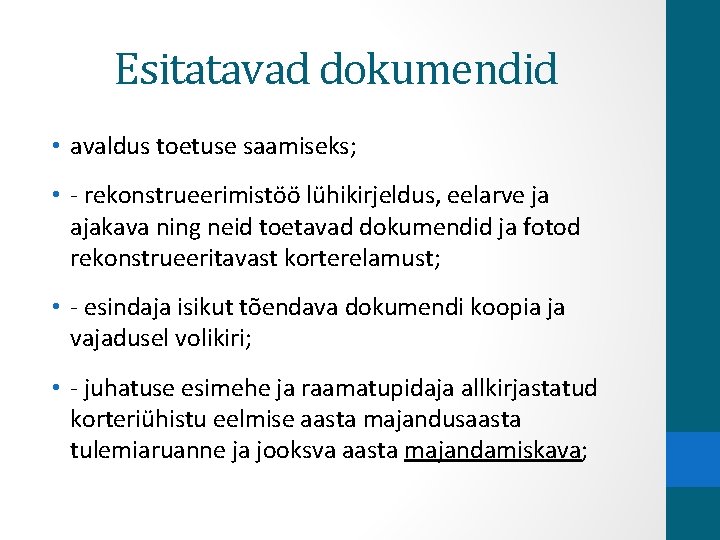 Esitatavad dokumendid

• avaldus toetuse saamiseks;

• - rekonstrueerimistöö lühikirjeldus, eelarve ja ajakava ning neid toetavad dokumendid ja fotod rekonstrueeritavast korterelamust;

• - esindaja isikut tõendava dokumendi koopia ja vajadusel volikiri;

• - juhatuse esimehe ja raamatupidaja allkirjastatud korteriühistu eelmise aasta majandusaasta tulemiaruanne ja jooksva aasta majandamiskava;